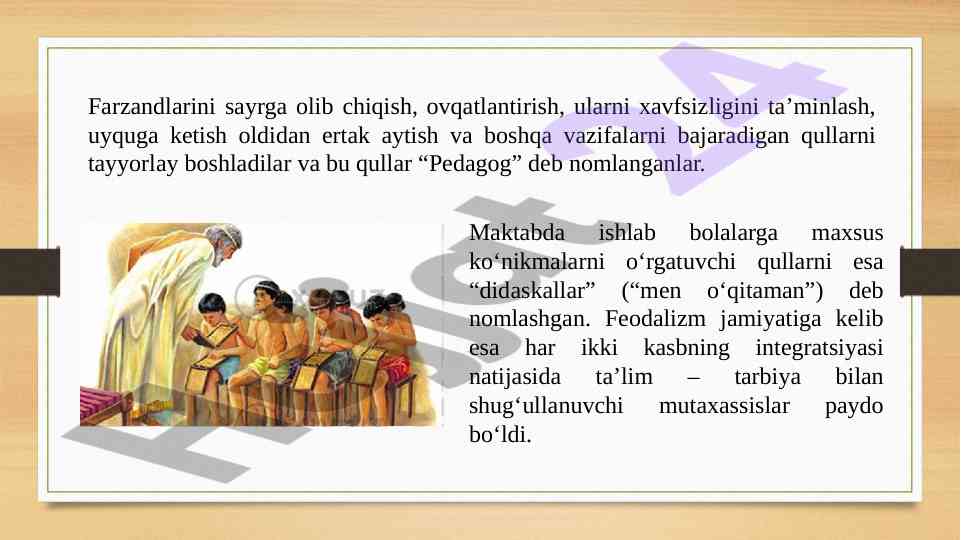 Farzandlarini sayrga olib chiqish, ovqatlantirish, ularni xavfsizligini ta’minlash, uyquga ketish oldidan ertak aytish va boshqa vazifalarni bajaradigan qullarni tayyorlay boshladilar va bu qullar “Pedagog” deb nomlanganlar.

Maktabda ishlab bolalarga maxsus ko‘nikmalarni o‘rgatuvchi qullarni esa “didaskallar” (“men o‘qitaman”) deb nomlashgan. Feodalizm jamiyatiga kelib esa har ikki kasbning integratsiyasi natijasida ta’lim – tarbiya bilan shug‘ullanuvchi mutaxassislar paydo bo‘ldi.

Hujjat 24